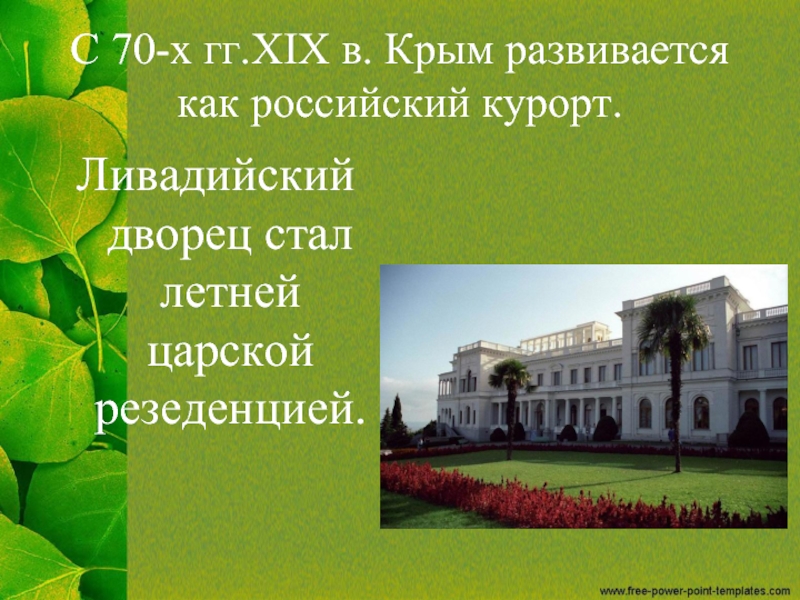 С 70-х гг.XIX в. Крым развивается как российский курорт.

Ливадийский дворец стал летней царской резеденцией.

www.free-power-point-templates.com